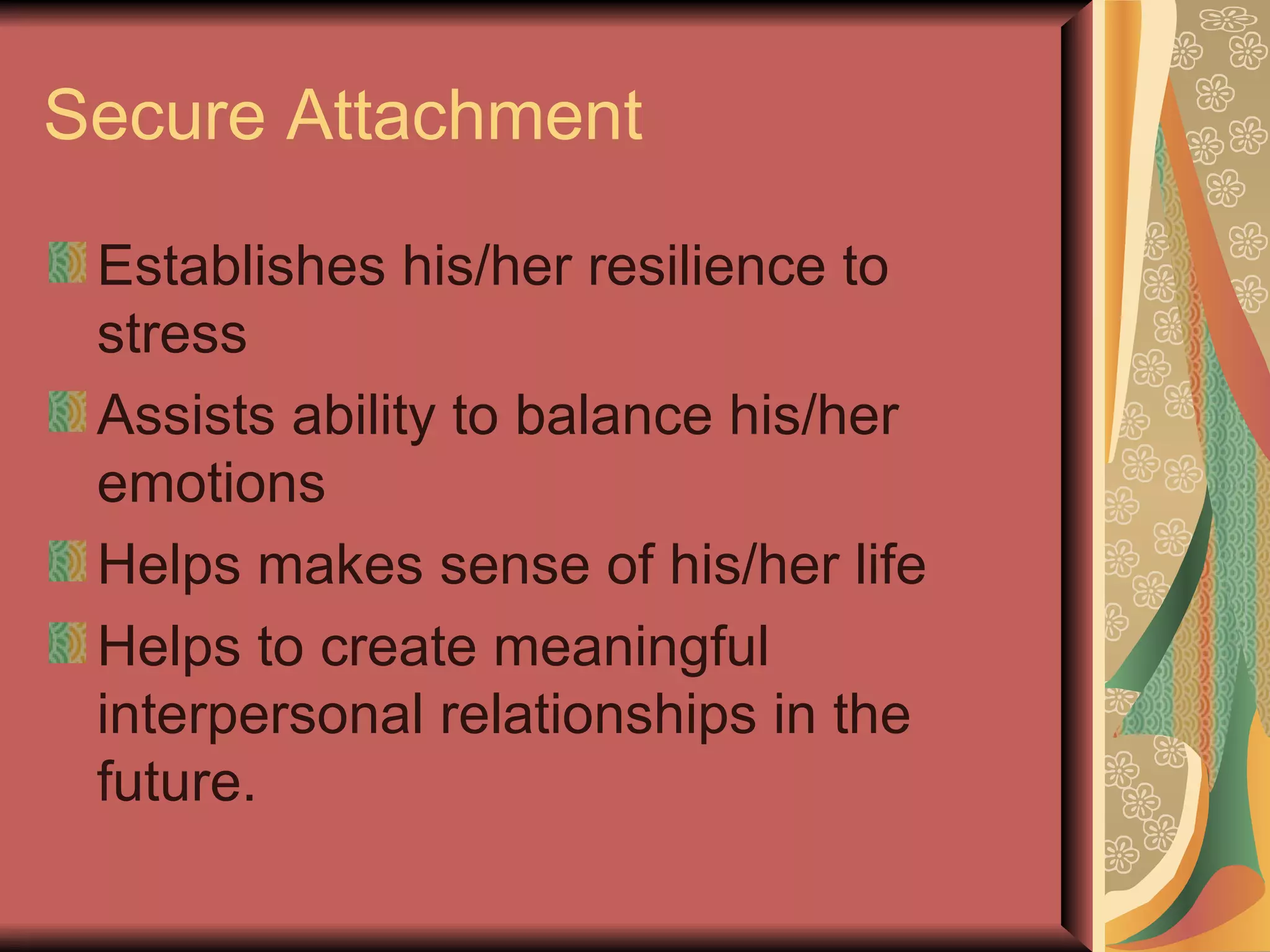 Secure Attachment

Establishes his/her resilience to stress

Assists ability to balance his/her emotions

Helps makes sense of his/her life

Helps to create meaningful interpersonal relationships in the future.